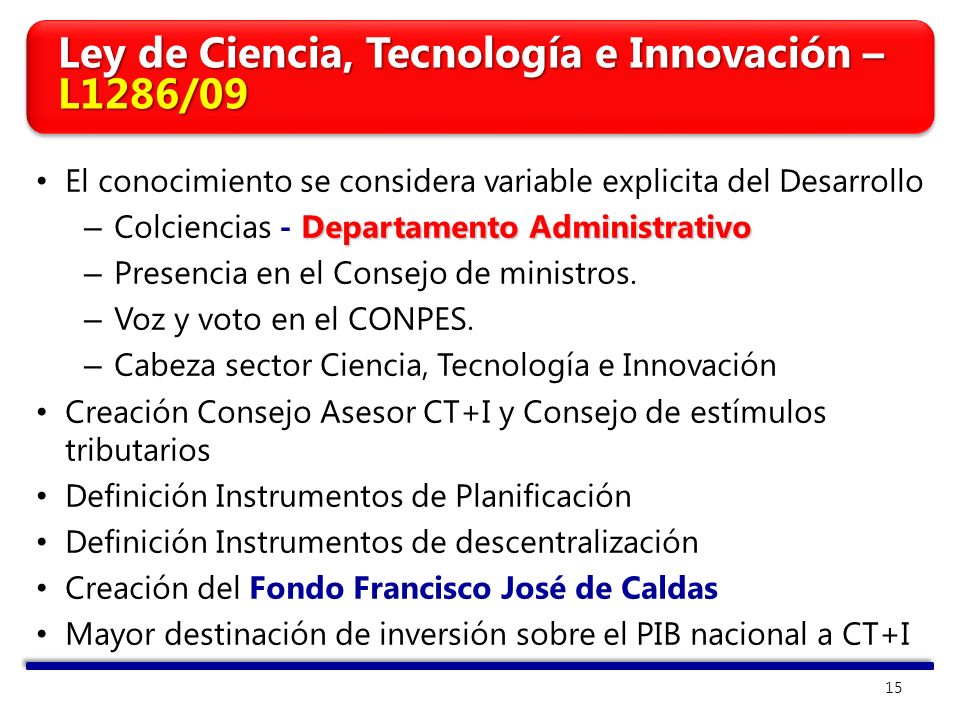 Ley de Ciencia, Tecnología e Innovación – L1286/09

• El conocimiento se considera variable explicita del Desarrollo
  – Colciencias - Departamento Administrativo
  – Presencia en el Consejo de ministros.
  – Voz y voto en el CONPES.
  – Cabeza sector Ciencia, Tecnología e Innovación
• Creación Consejo Asesor CT+I y Consejo de estímulos tributarios
• Definición Instrumentos de Planificación
• Definición Instrumentos de descentralización
• Creación del Fondo Francisco José de Caldas
• Mayor destinación de inversión sobre el PIB nacional a CT+I

15